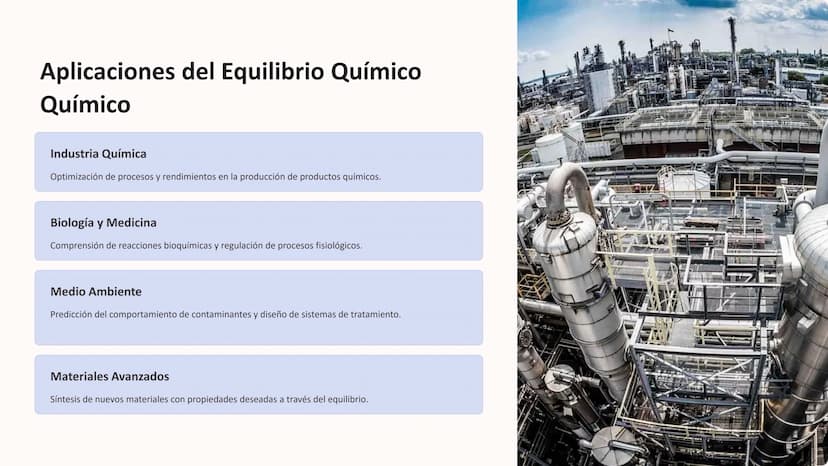 Aplicaciones del Equilibrio Químico Químico

Industria Química

Optimización de procesos y rendimientos en la producción de productos químicos.

Biología y Medicina

Comprensión de reacciones bioquímicas y regulación de procesos fisiológicos.

Medio Ambiente

Predicción del comportamiento de contaminantes y diseño de sistemas de tratamiento.

Materiales Avanzados

Síntesis de nuevos materiales con propiedades deseadas a través del equilibrio.